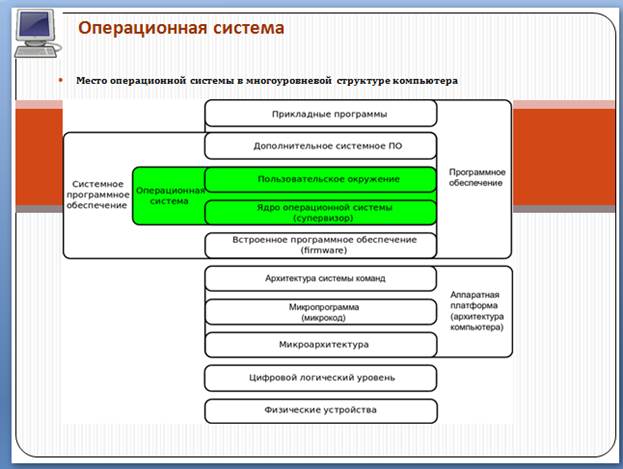 Операционная система

• Место операционной системы в многоуровневой структуре компьютера

Прикладные программы

Дополнительное системное ПО

Системное программное обеспечение

Операционная система

Пользовательское окружение

Ядро операционной системы (супервизор)

Программное обеспечение

Встроенное программное обеспечение (firmware)

Архитектура системы команд

Микропрограмма (микрокод)

Микроархитектура

Аппаратная платформа (архитектура компьютера)

Цифровой логический уровень

Физические устройства